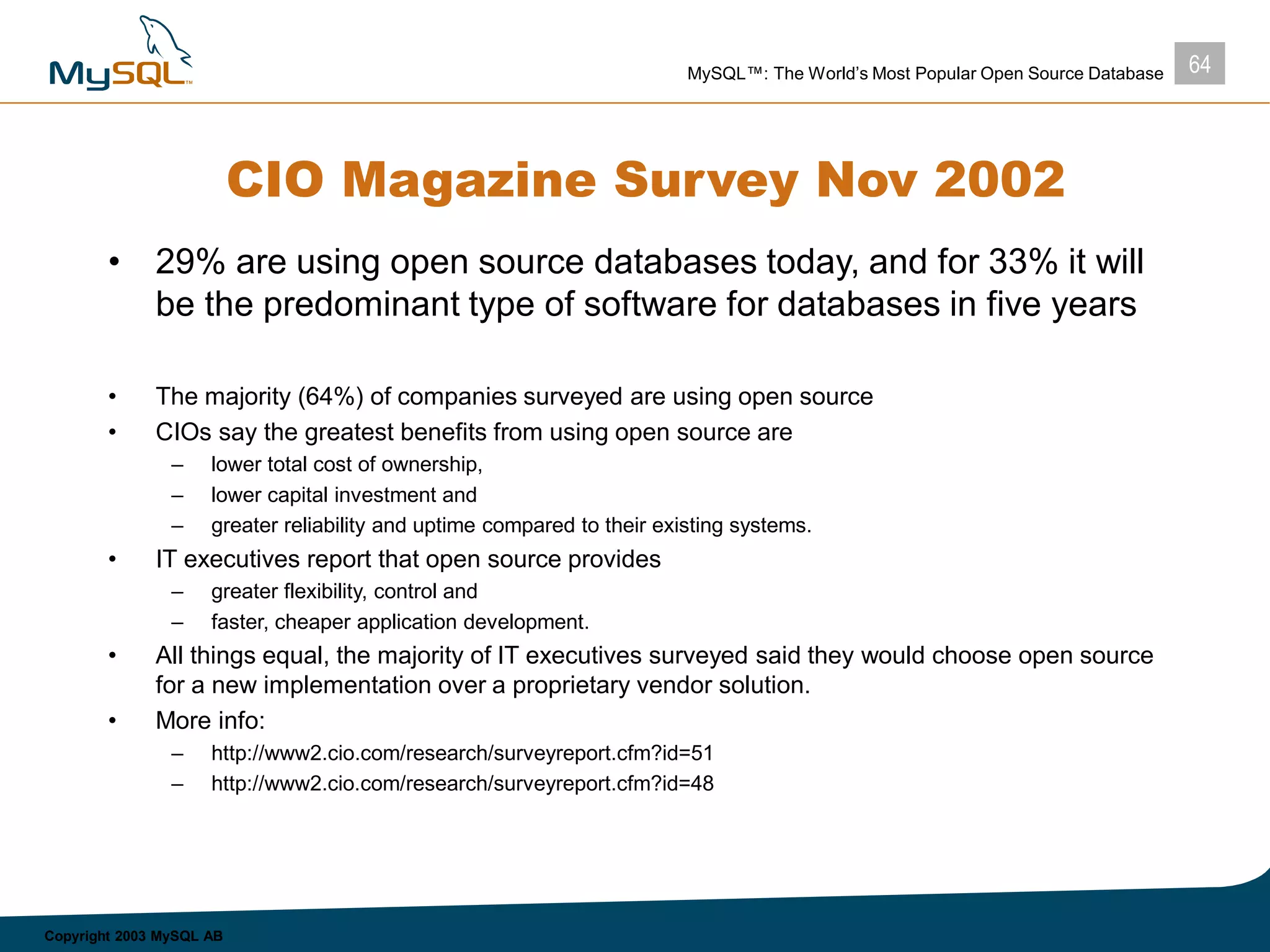 MySQL™

MySQL™: The World's Most Popular Open Source Database

64

CIO Magazine Survey Nov 2002

• 29% are using open source databases today, and for 33% it will be the predominant type of software for databases in five years

• The majority (64%) of companies surveyed are using open source
• CIOs say the greatest benefits from using open source are
– lower total cost of ownership,
– lower capital investment and
– greater reliability and uptime compared to their existing systems.
• IT executives report that open source provides
– greater flexibility, control and
– faster, cheaper application development.
• All things equal, the majority of IT executives surveyed said they would choose open source for a new implementation over a proprietary vendor solution.
• More info:
– http://www2.cio.com/research/surveyreport.cfm?id=51
– http://www2.cio.com/research/surveyreport.cfm?id=48

Copyright 2003 MySQL AB